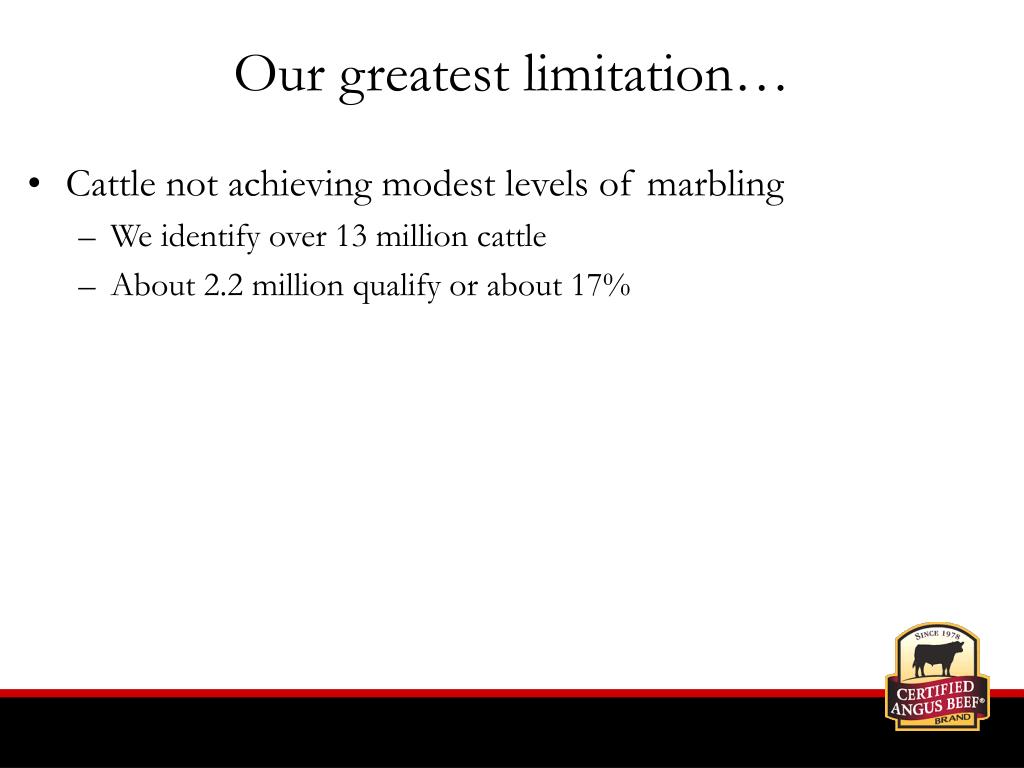 Our greatest limitation…

• Cattle not achieving modest levels of marbling
  – We identify over 13 million cattle
  – About 2.2 million qualify or about 17%

SINCE 1978
CERTIFIED ANGUS BEEF®
BRAND